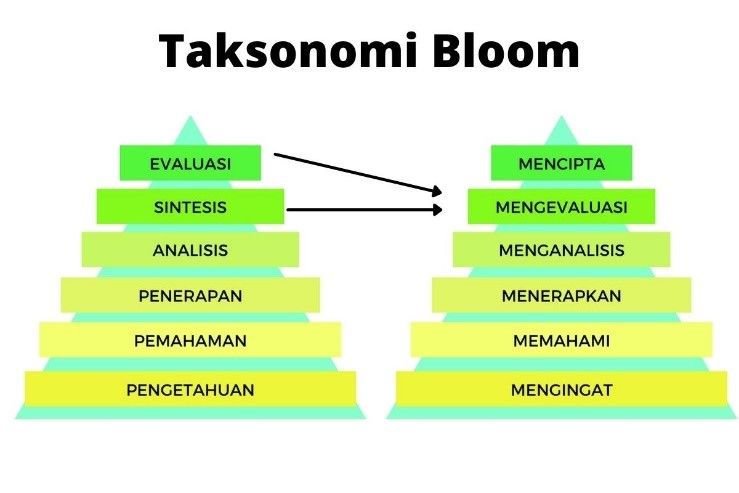 Taksonomi Bloom

EVALUASI
SINTESIS
ANALISIS
PENERAPAN
PEMAHAMAN
PENGETAHUAN

MENCIPTA
MENGEVALUASI
MENGANALISIS
MENERAPKAN
MEMAHAMI
MENGINGAT